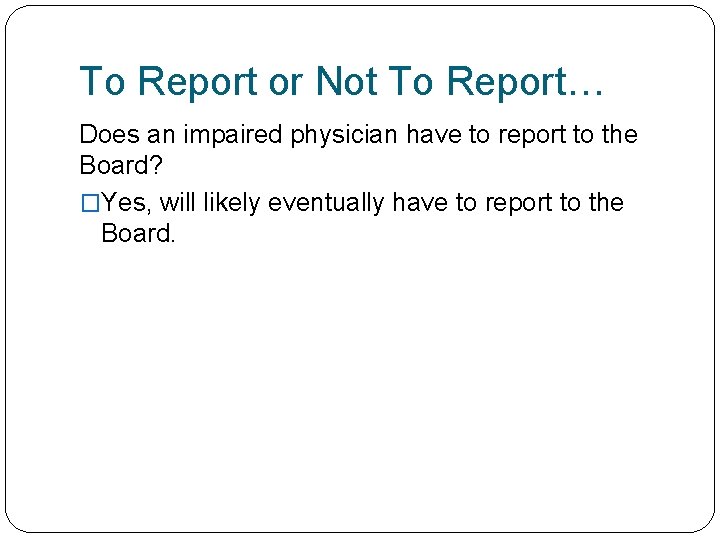 To Report or Not To Report…

Does an impaired physician have to report to the Board?

□Yes, will likely eventually have to report to the Board.